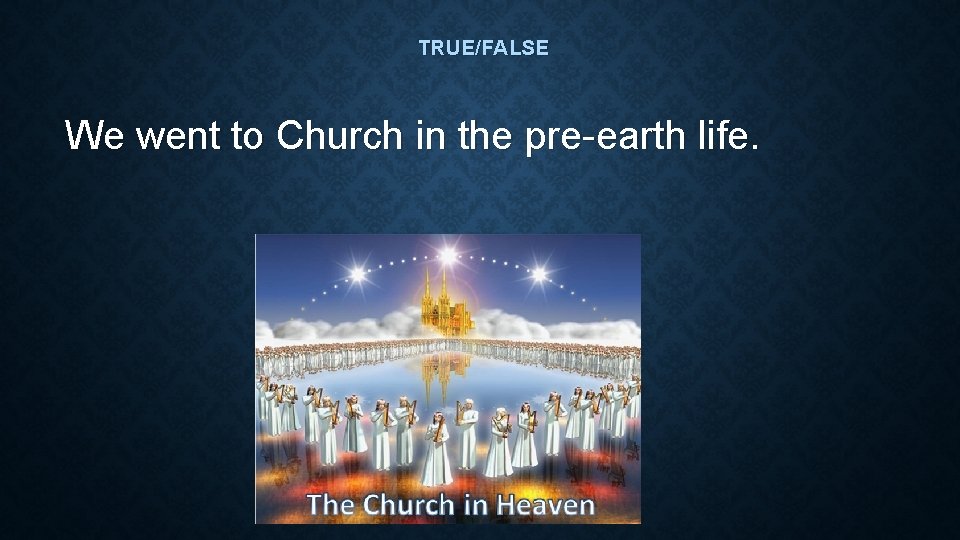 TRUE/FALSE

We went to Church in the pre-earth life.

The Church in Heaven